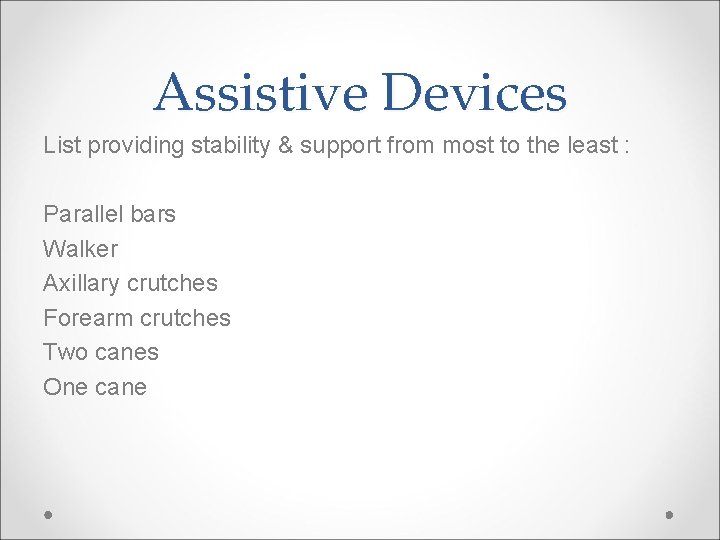 Assistive Devices

List providing stability & support from most to the least :

Parallel bars
Walker
Axillary crutches
Forearm crutches
Two canes
One cane